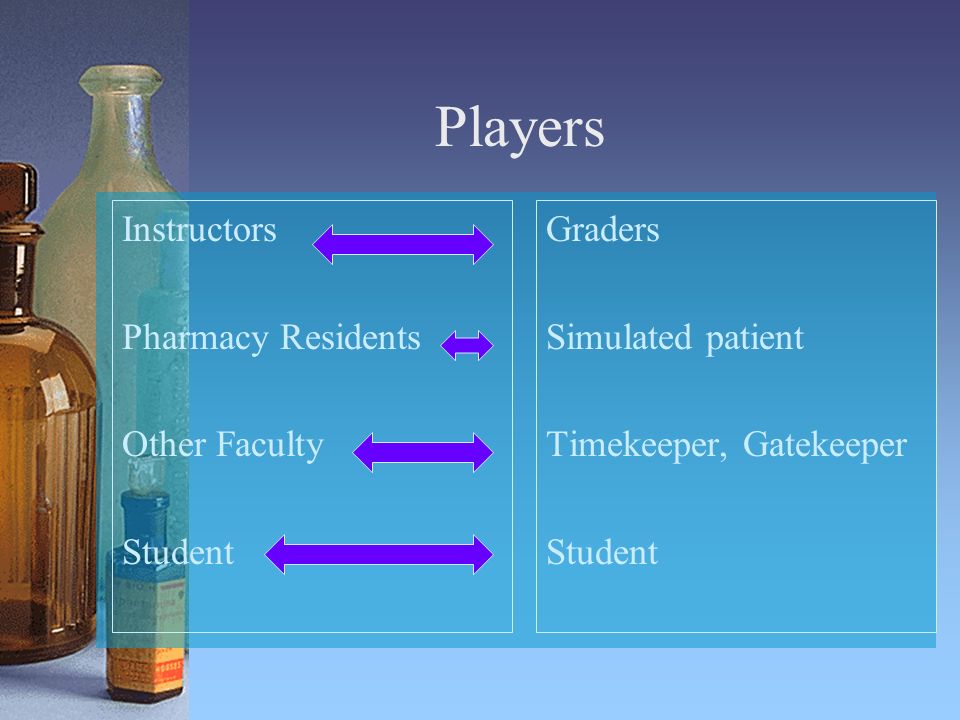 Players

Instructors

Pharmacy Residents

Other Faculty

Student

Graders

Simulated patient

Timekeeper, Gatekeeper

Student